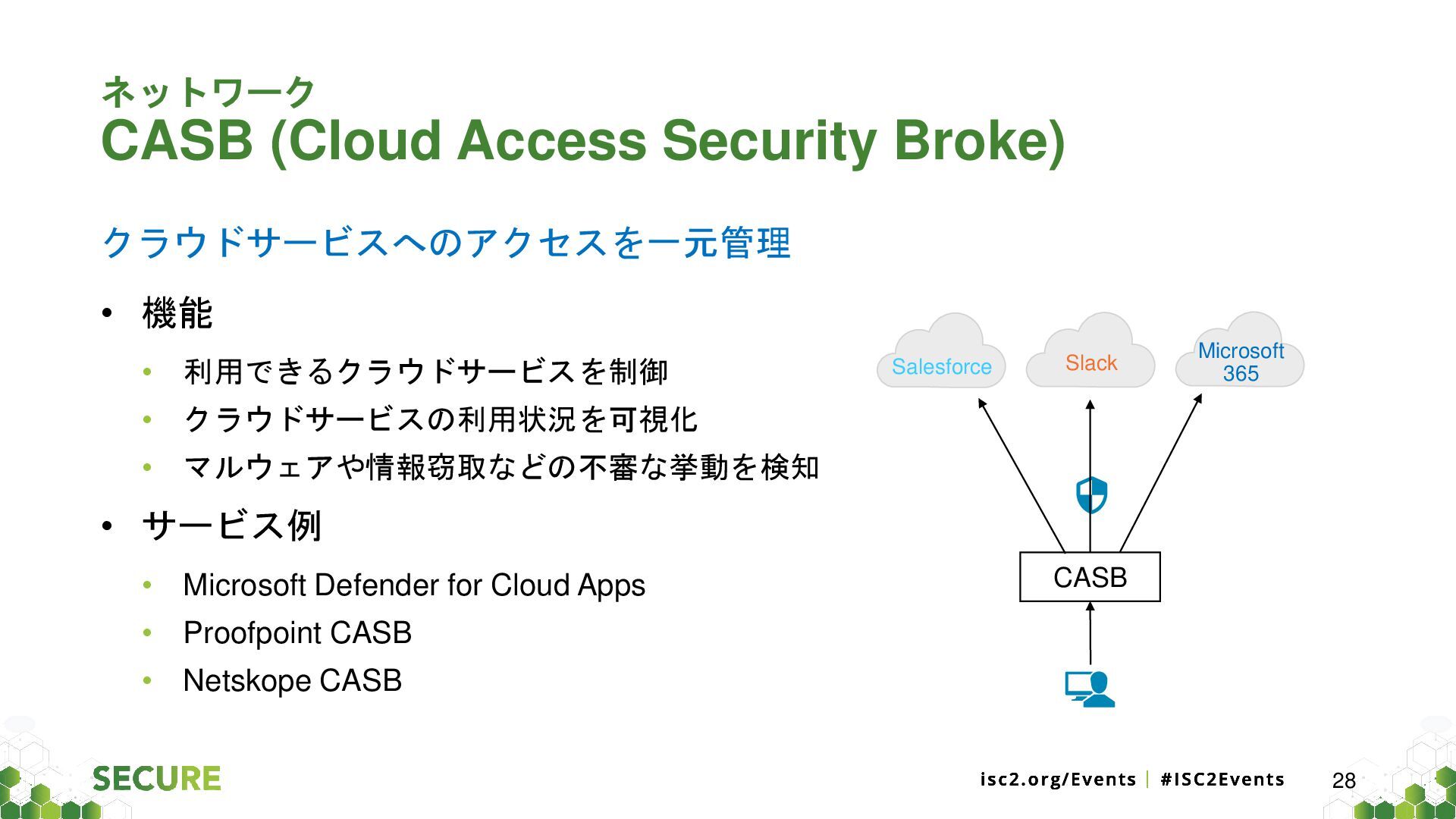 ネットワーク
CASB (Cloud Access Security Broke)

クラウドサービスへのアクセスを一元管理

• 機能
  • 利用できるクラウドサービスを制御
  • クラウドサービスの利用状況を可視化
  • マルウェアや情報窃取などの不審な挙動を検知
• サービス例
  • Microsoft Defender for Cloud Apps
  • Proofpoint CASB
  • Netskope CASB

Salesforce
Slack
Microsoft 365
CASB

SECURE
isc2.org/Events | #ISC2Events
28